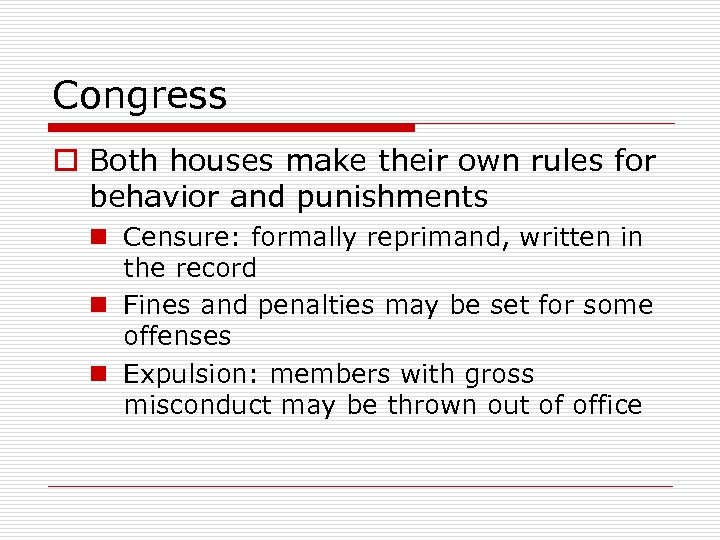 Congress

Both houses make their own rules for behavior and punishments

Censure: formally reprimand, written in the record

Fines and penalties may be set for some offenses

Expulsion: members with gross misconduct may be thrown out of office